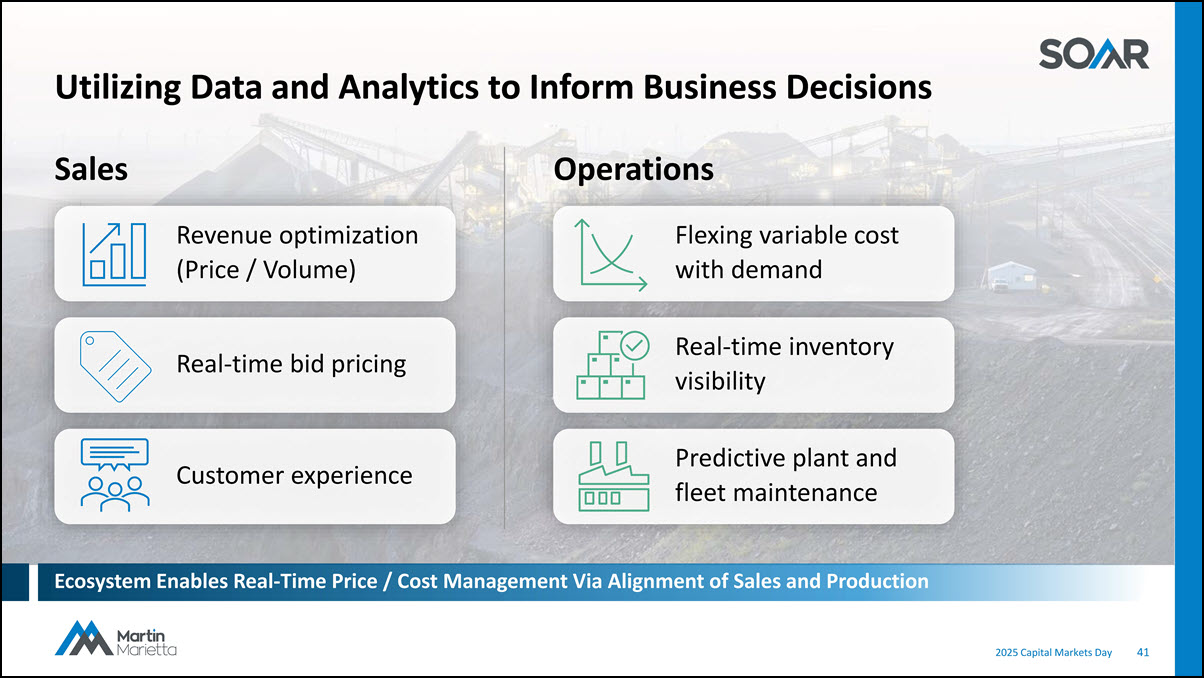 SOAR

Utilizing Data and Analytics to Inform Business Decisions

Sales

Revenue optimization (Price / Volume)

Real-time bid pricing

Customer experience

Operations

Flexing variable cost with demand

Real-time inventory visibility

Predictive plant and fleet maintenance

Ecosystem Enables Real-Time Price / Cost Management Via Alignment of Sales and Production

Martin Marietta

2025 Capital Markets Day 41